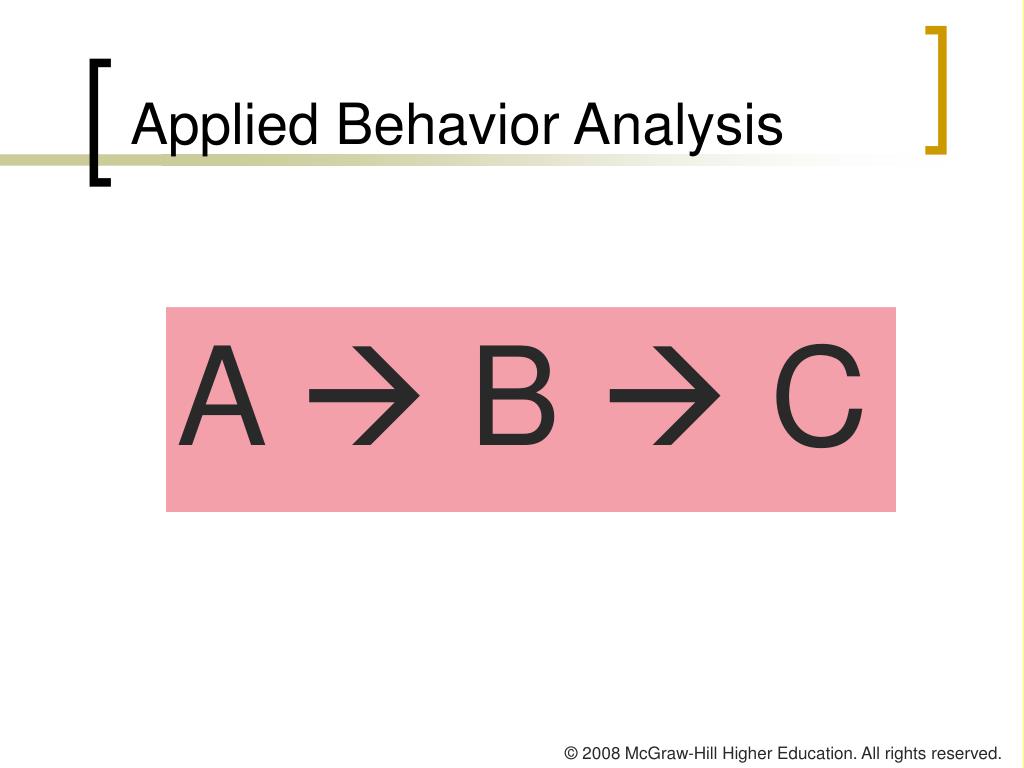 Applied Behavior Analysis

A → B → C

© 2008 McGraw-Hill Higher Education. All rights reserved.